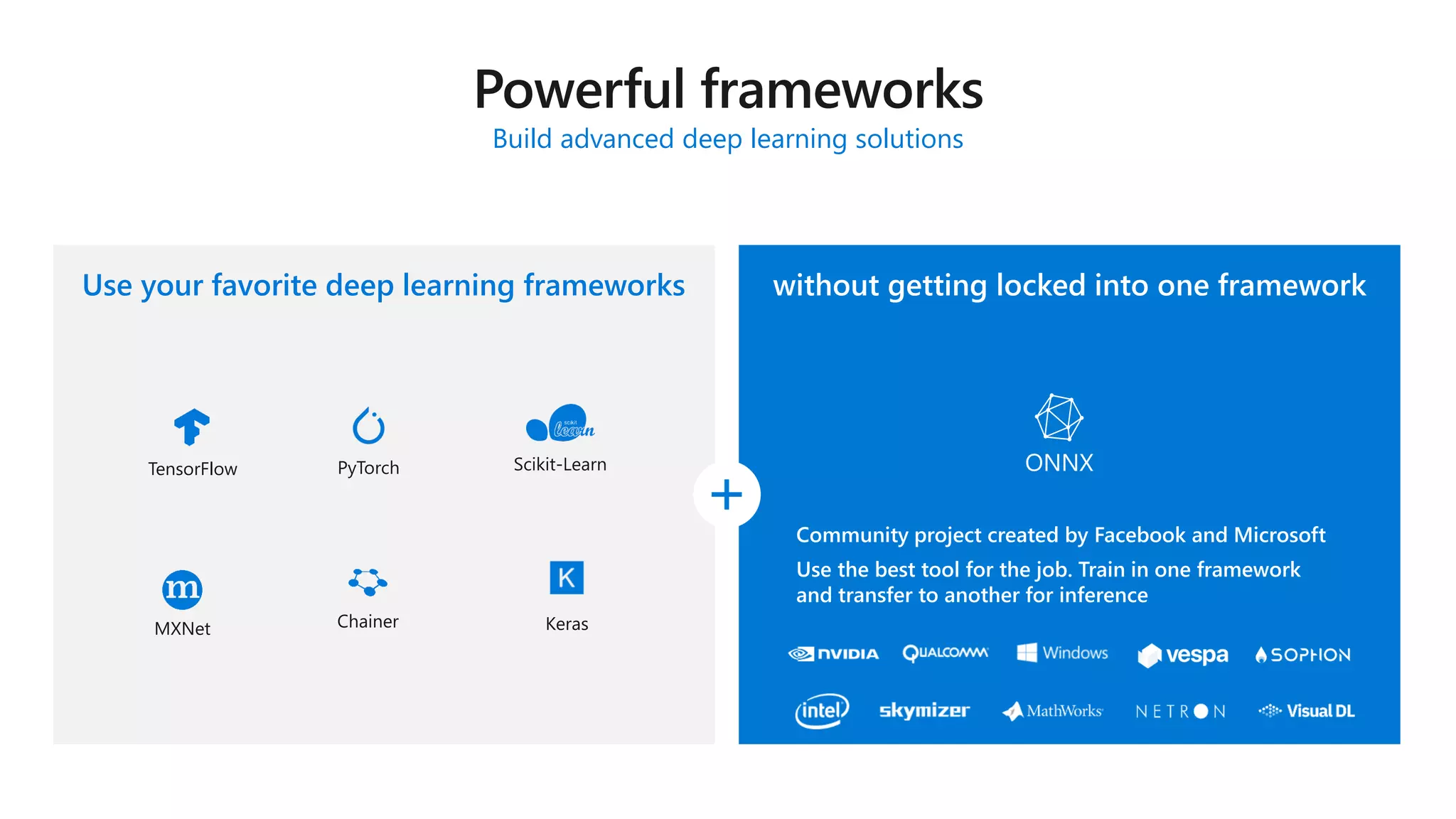 Powerful frameworks
Build advanced deep learning solutions

Use your favorite deep learning frameworks

TensorFlow

PyTorch

scikit learn
Scikit-Learn

m
MXNet

Chainer

K
Keras

+

without getting locked into one framework

ONNX

Community project created by Facebook and Microsoft

Use the best tool for the job. Train in one framework and transfer to another for inference

NVIDIA QUALCOMM Windows vespa SOPHON

intel skymizer MathWorks NETRON Visual DL